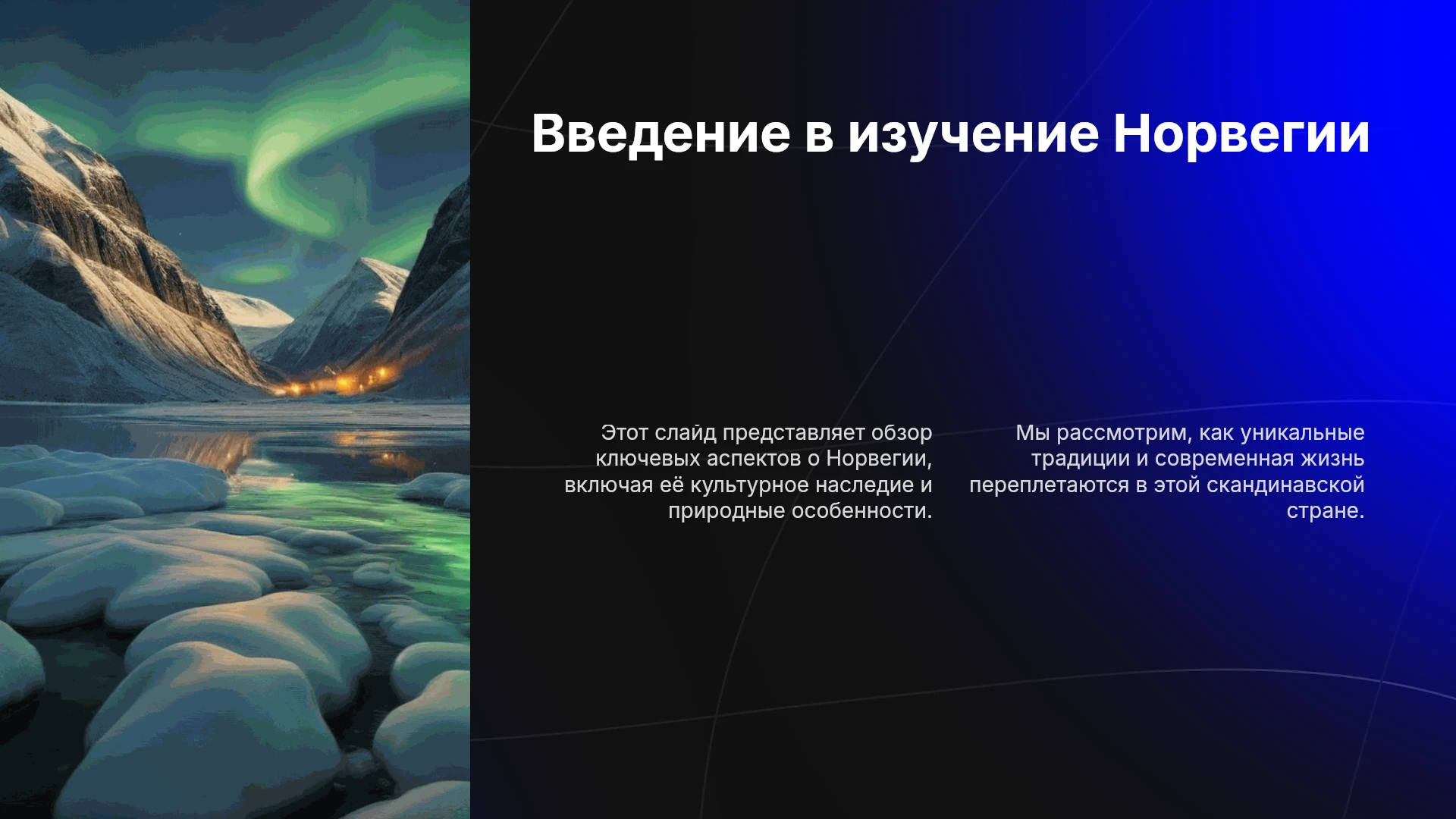 Введение в изучение Норвегии

Этот слайд представляет обзор ключевых аспектов о Норвегии, включая её культурное наследие и природные особенности.

Мы рассмотрим, как уникальные традиции и современная жизнь переплетаются в этой скандинавской стране.